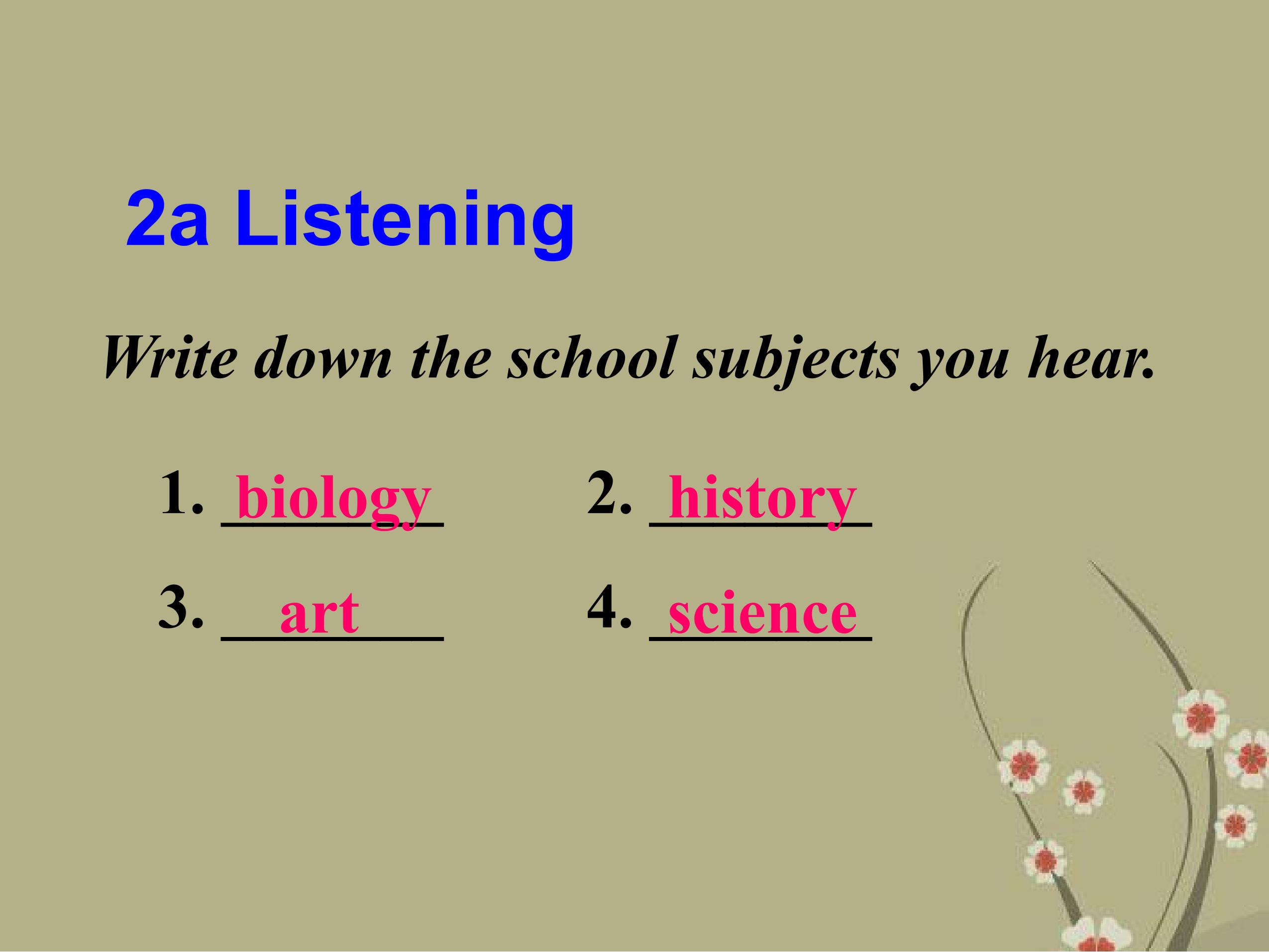 2a Listening

Write down the school subjects you hear.

1. biology 2. history

3. art 4. science